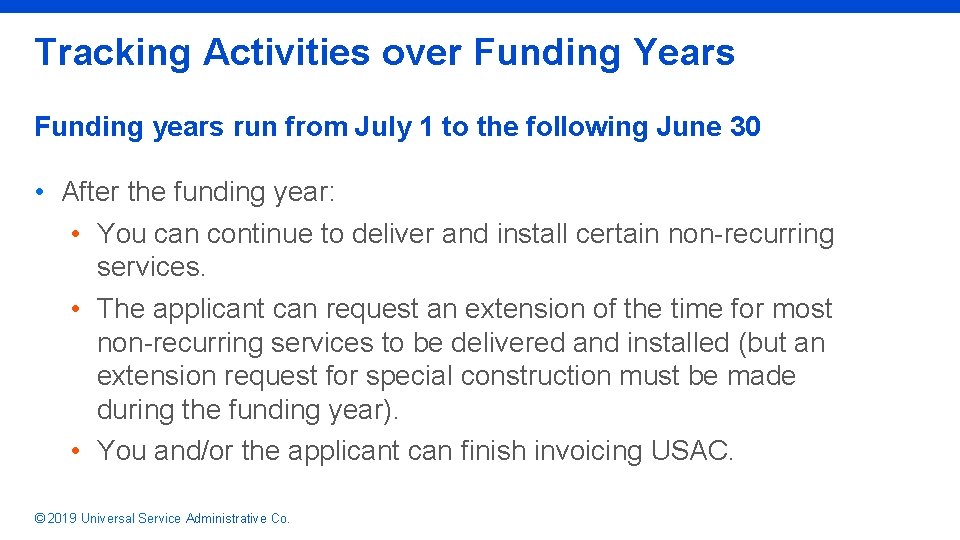 Tracking Activities over Funding Years

Funding years run from July 1 to the following June 30

• After the funding year:
  • You can continue to deliver and install certain non-recurring services.
  • The applicant can request an extension of the time for most non-recurring services to be delivered and installed (but an extension request for special construction must be made during the funding year).
  • You and/or the applicant can finish invoicing USAC.

© 2019 Universal Service Administrative Co.